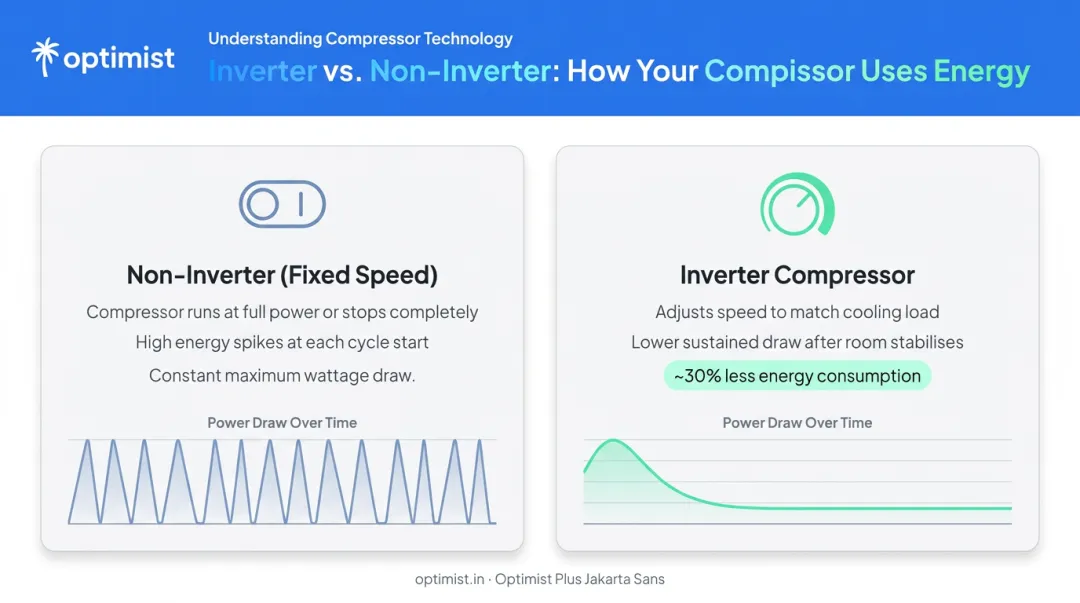 optimist

Understanding Compressor Technology

Inverter vs. Non-Inverter: How Your Compissor Uses Energy

Non-Inverter (Fixed Speed)

Compressor runs at full power or stops completely

High energy spikes at each cycle start

Constant maximum wattage draw.

Power Draw Over Time

Inverter Compressor

Adjusts speed to match cooling load

Lower sustained draw after room stabilises

~30% less energy consumption

Power Draw Over Time

optimist.in · Optimist Plus Jakarta Sans